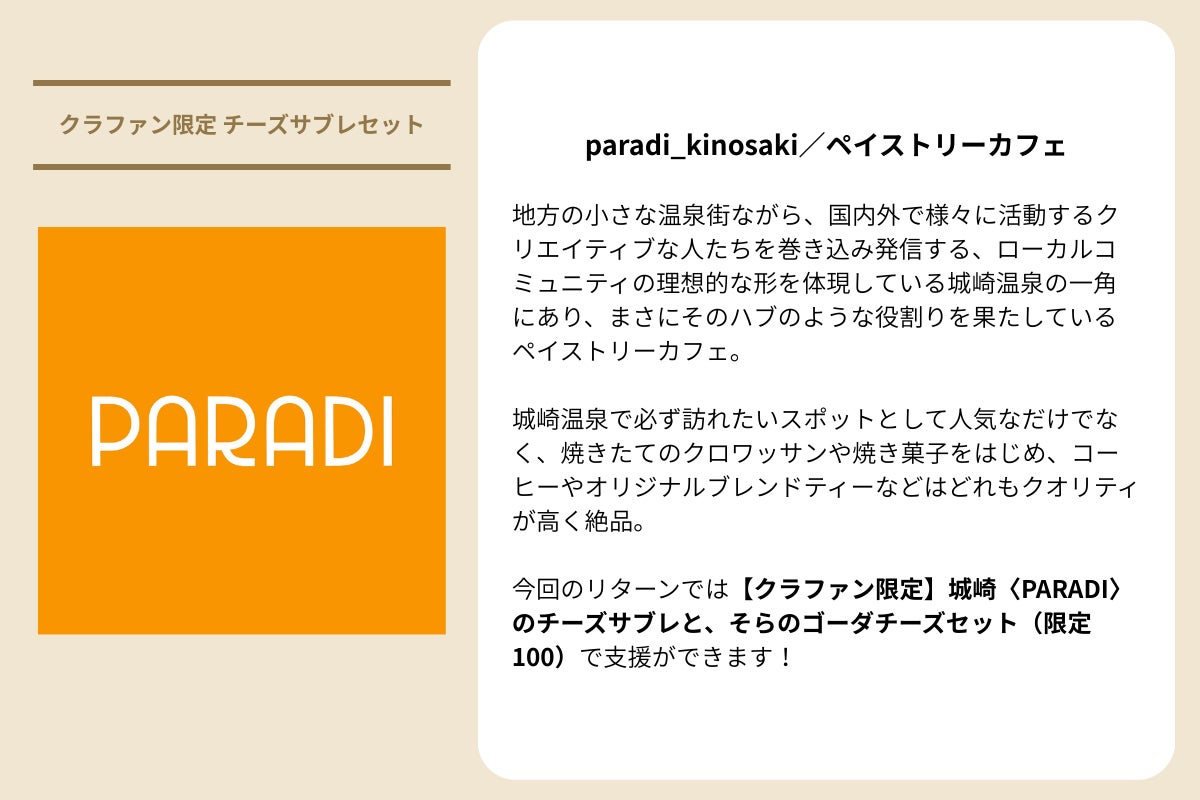 クラファン限定 チーズサブレセット

PARADI

paradi_kinosaki／ペイストリーカフェ

地方の小さな温泉街ながら、国内外で様々に活動するクリエイティブな人たちを巻き込み発信する、ローカルコミュニティの理想的な形を体現している城崎温泉の一角にあり、まさにそのハブのような役割りを果たしているペイストリーカフェ。

城崎温泉で必ず訪れたいスポットとして人気なだけでなく、焼きたてのクロワッサンや焼き菓子をはじめ、コーヒーやオリジナルブレンドティーなどはどれもクオリティが高く絶品。

今回のリターンでは【クラファン限定】城崎〈PARADI〉のチーズサブレと、そらのゴーダチーズセット（限定100）で支援ができます！